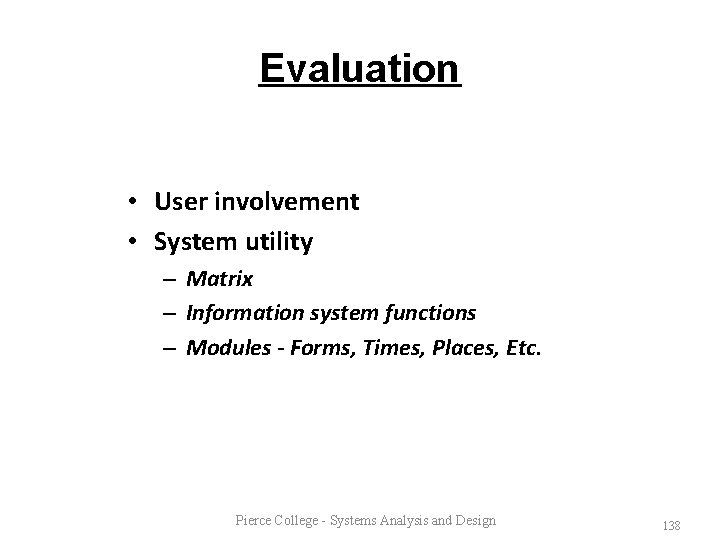 Evaluation

• User involvement
• System utility
 – Matrix
 – Information system functions
 – Modules - Forms, Times, Places, Etc.

Pierce College - Systems Analysis and Design

138